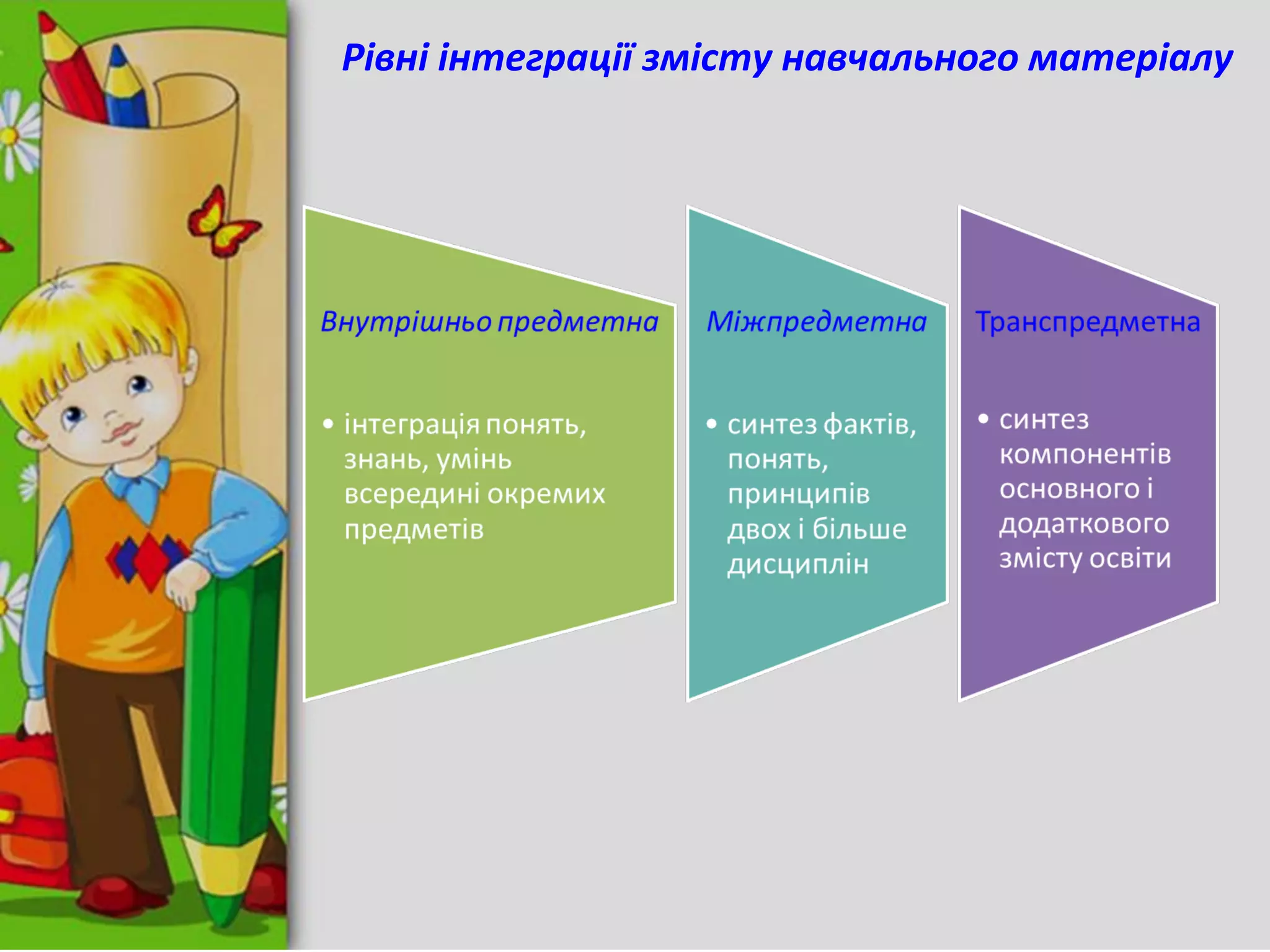 Рівні інтеграції змісту навчального матеріалу

Внутрішньо предметна

• інтеграція понять, знань, умінь всередині окремих предметів

Міжпредметна

• синтез фактів, понять, принципів двох і більше дисциплін

Транспредметна

• синтез компонентів основного і додаткового змісту освіти